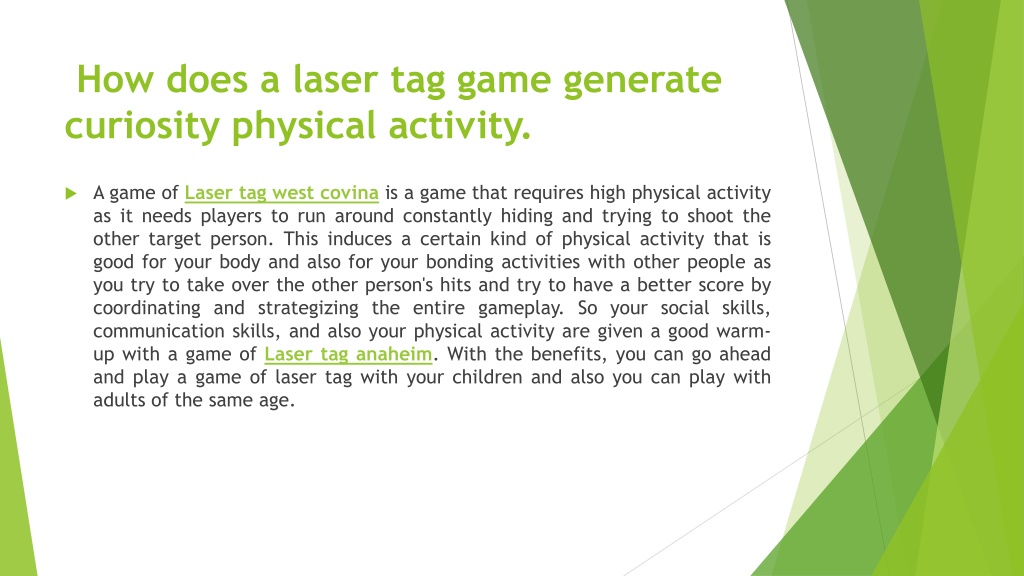 How does a laser tag game generate curiosity physical activity.

A game of Laser tag west covina is a game that requires high physical activity as it needs players to run around constantly hiding and trying to shoot the other target person. This induces a certain kind of physical activity that is good for your body and also for your bonding activities with other people as you try to take over the other person's hits and try to have a better score by coordinating and strategizing the entire gameplay. So your social skills, communication skills, and also your physical activity are given a good warm-up with a game of Laser tag anaheim. With the benefits, you can go ahead and play a game of laser tag with your children and also you can play with adults of the same age.